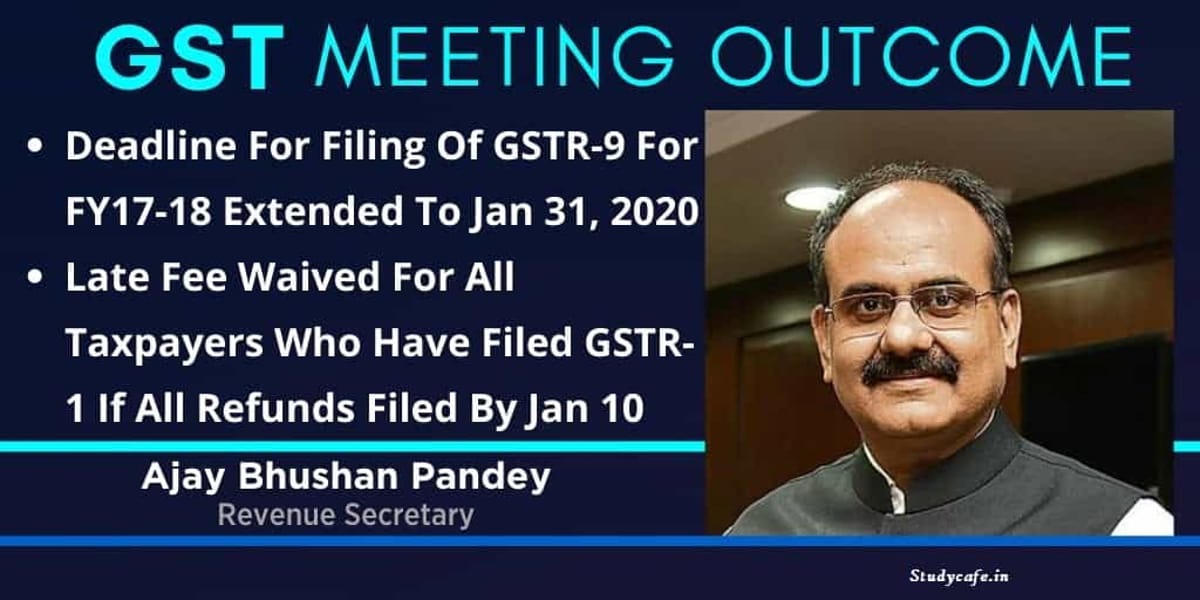 GST MEETING OUTCOME

• Deadline For Filing Of GSTR-9 For FY17-18 Extended To Jan 31, 2020

• Late Fee Waived For All Taxpayers Who Have Filed GSTR-1 If All Refunds Filed By Jan 10

Ajay Bhushan Pandey
Revenue Secretary

Studycafe.in